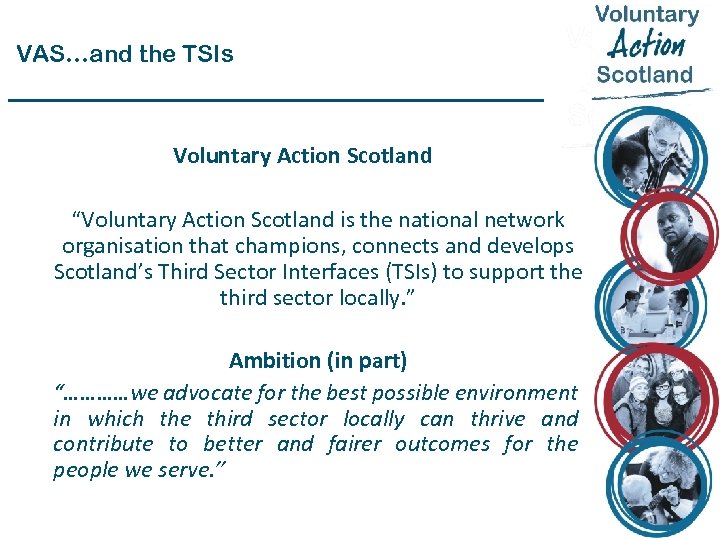 VAS…and the TSIs

Voluntary Action Scotland

Voluntary Action Scotland

“Voluntary Action Scotland is the national network organisation that champions, connects and develops Scotland’s Third Sector Interfaces (TSIs) to support the third sector locally.”

Ambition (in part)

“…………we advocate for the best possible environment in which the third sector locally can thrive and contribute to better and fairer outcomes for the people we serve.”